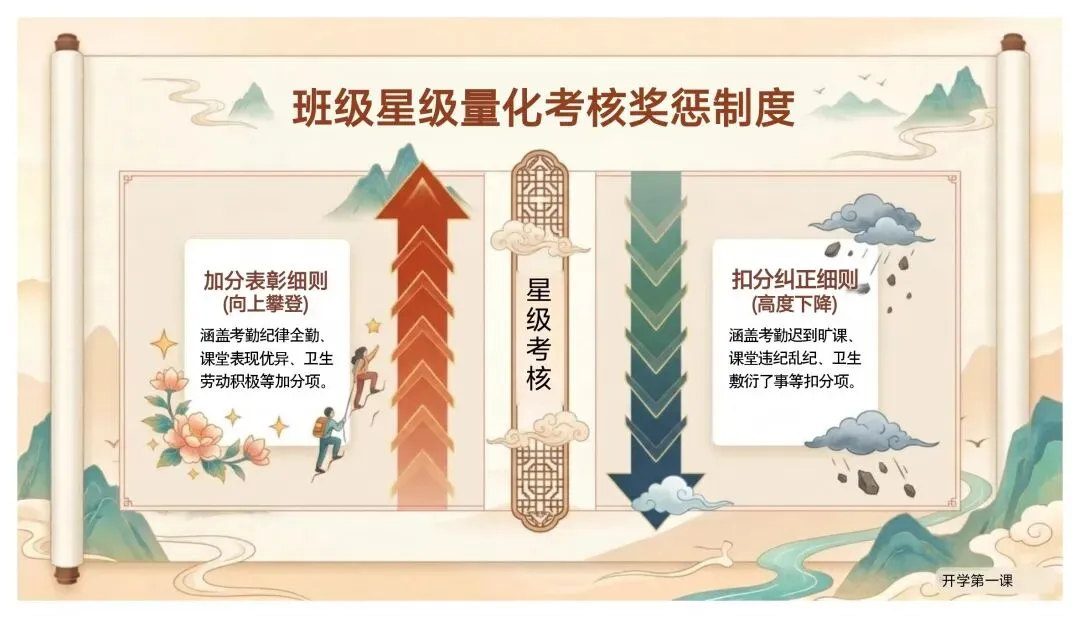 班级星级量化考核奖惩制度

加分表彰细则
(向上攀登)

涵盖考勤纪律全勤、课堂表现优异、卫生劳动积极等加分项。

星级考核

扣分纠正细则
(高度下降)

涵盖考勤迟到旷课、课堂违纪乱纪、卫生敷衍了事等扣分项。

开学第一课